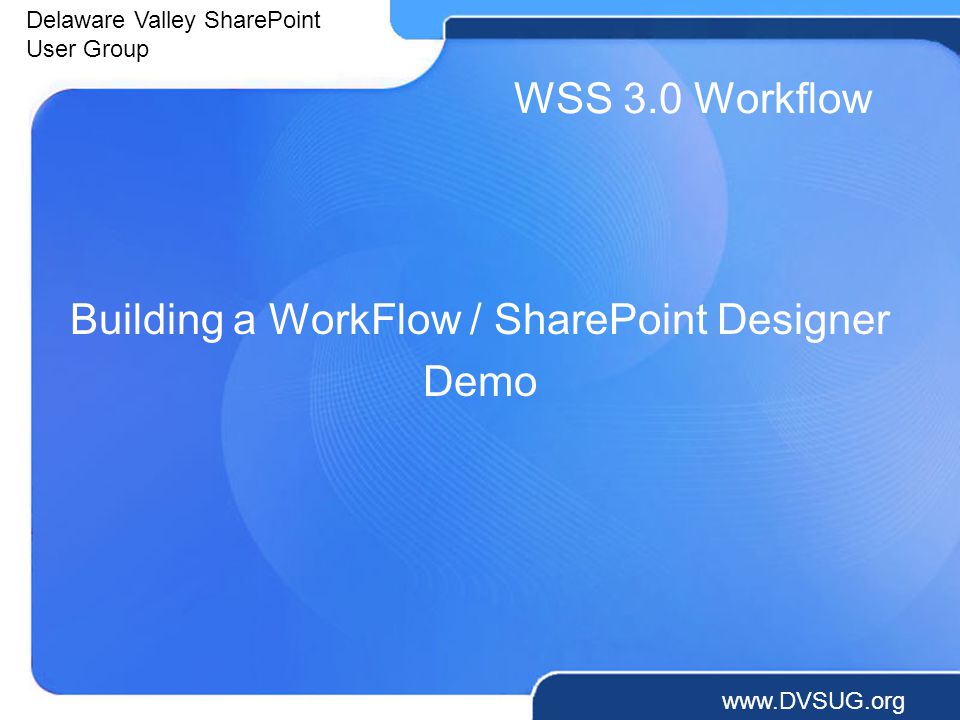 Delaware Valley SharePoint User Group

WSS 3.0 Workflow

Building a WorkFlow / SharePoint Designer Demo

www.DVSUG.org